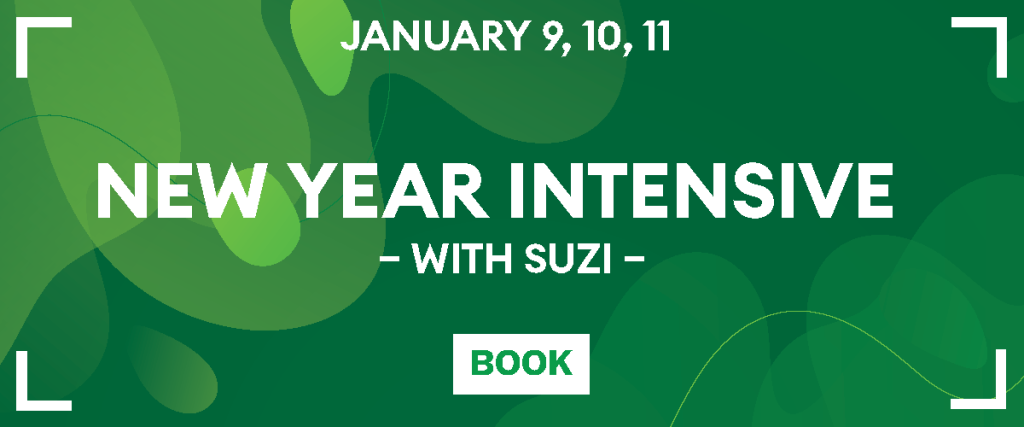 JANUARY 9, 10, 11

NEW YEAR INTENSIVE

– WITH SUZI –

BOOK